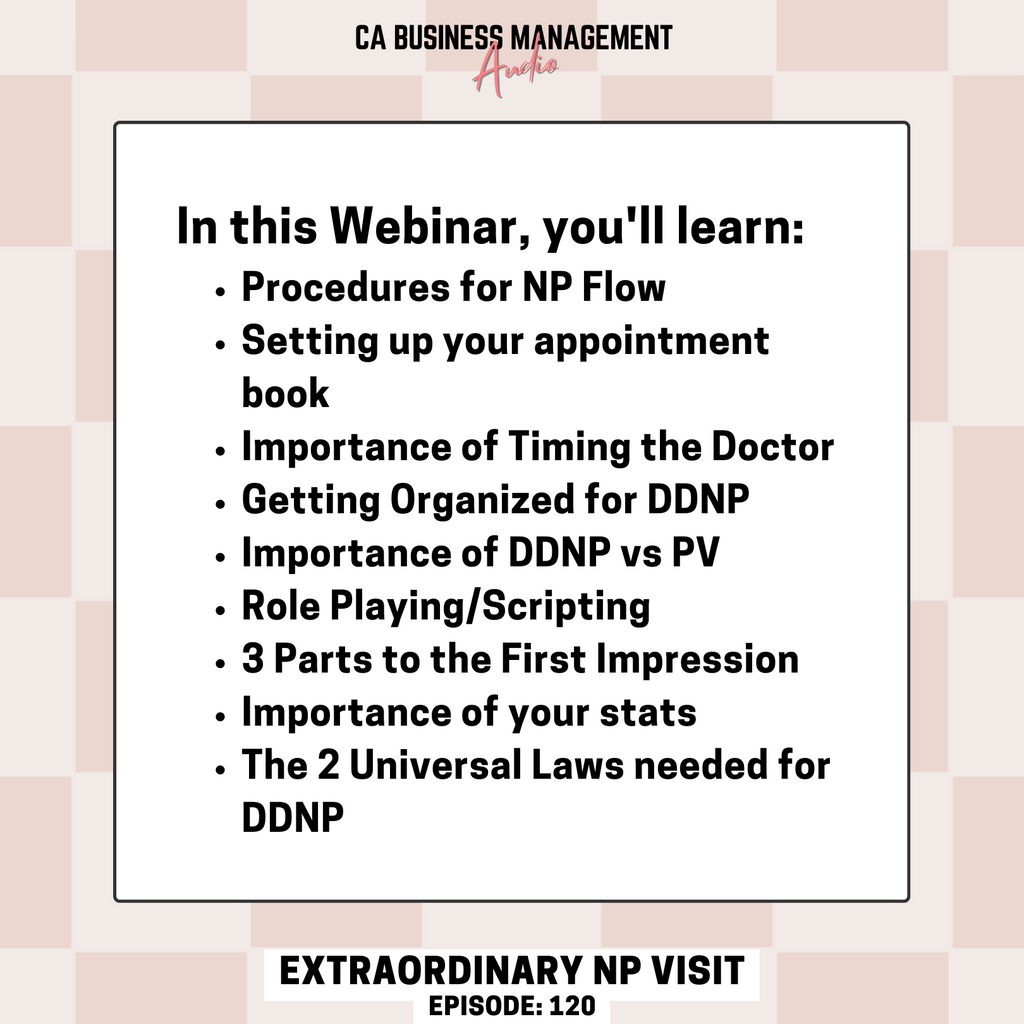 CA BUSINESS MANAGEMENT
Audio

In this Webinar, you'll learn:

- Procedures for NP Flow
- Setting up your appointment book
- Importance of Timing the Doctor
- Getting Organized for DDNP
- Importance of DDNP vs PV
- Role Playing/Scripting
- 3 Parts to the First Impression
- Importance of your stats
- The 2 Universal Laws needed for DDNP

EXTRAORDINARY NP VISIT
EPISODE: 120